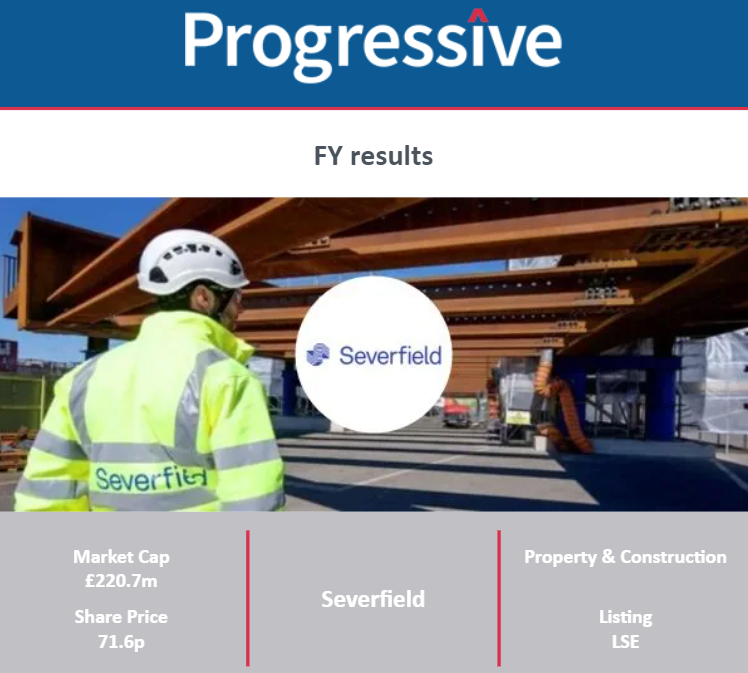 Progressive

FY results

Severfield

Severfield

Market Cap
£220.7m

Share Price
71.6p

Severfield

Property & Construction

Listing
LSE